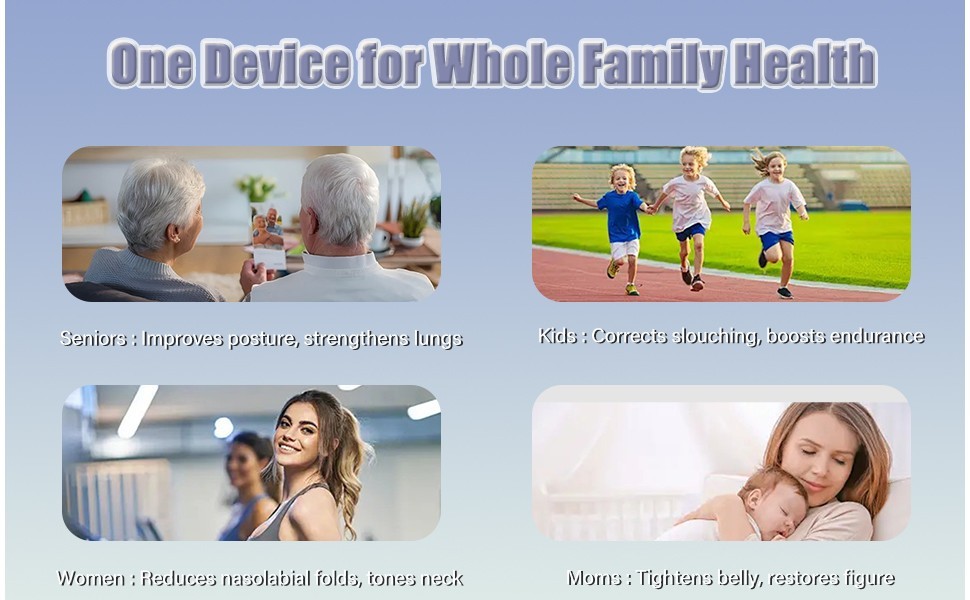 One Device for Whole Family Health

Seniors : Improves posture, strengthens lungs

Kids : Corrects slouching, boosts endurance

Women : Reduces nasolabial folds, tones neck

Moms : Tightens belly, restores figure